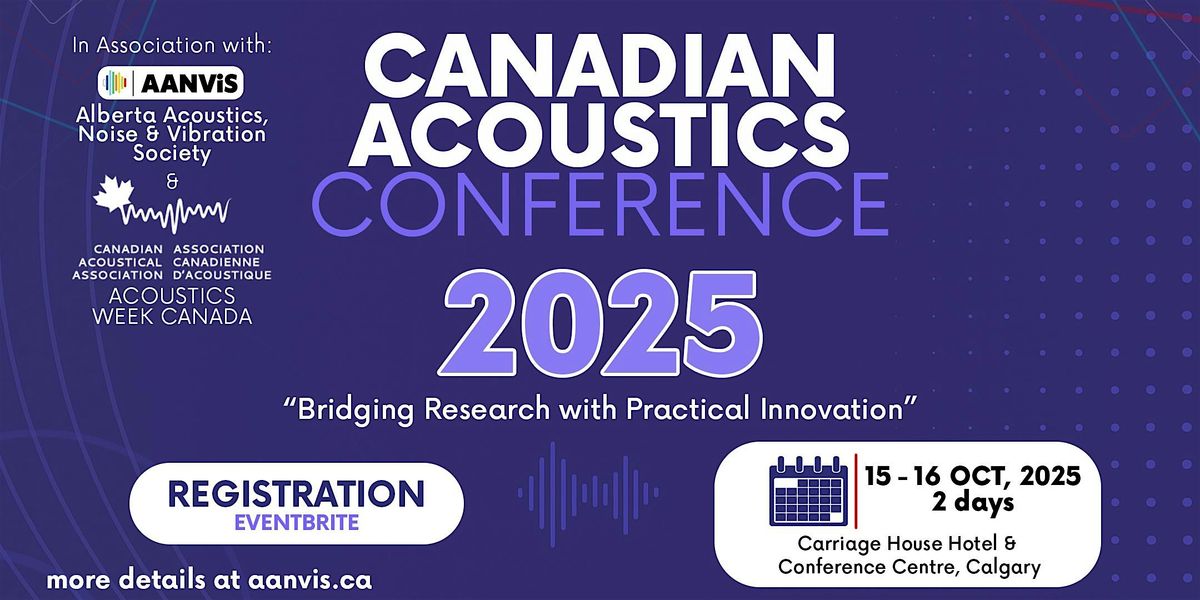 In Association with:

AANViS

Alberta Acoustics, Noise & Vibration Society

&

CANADIAN ACOUSTICAL ASSOCIATION

ASSOCIATION CANADIENNE D'ACOUSTIQUE

ACOUSTICS WEEK CANADA

CANADIAN ACOUSTICS CONFERENCE

2025

"Bridging Research with Practical Innovation"

REGISTRATION

EVENTBRITE

15 - 16 OCT, 2025
2 days

Carriage House Hotel & Conference Centre, Calgary

more details at aanvis.ca